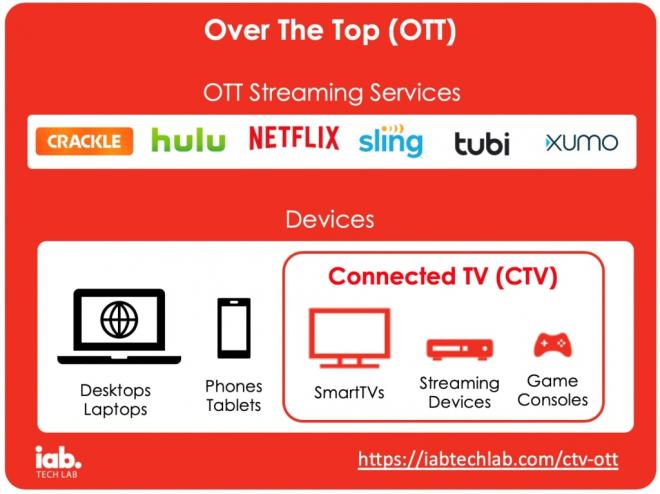 Over The Top (OTT)

OTT Streaming Services

CRACKLE hulu NETFLIX sling tubi XUMO

Devices

Desktops Laptops

Phones Tablets

Connected TV (CTV)

SmartTVs

Streaming Devices

Game Consoles

iab. TECH LAB

https://iabtechlab.com/ctv-ott